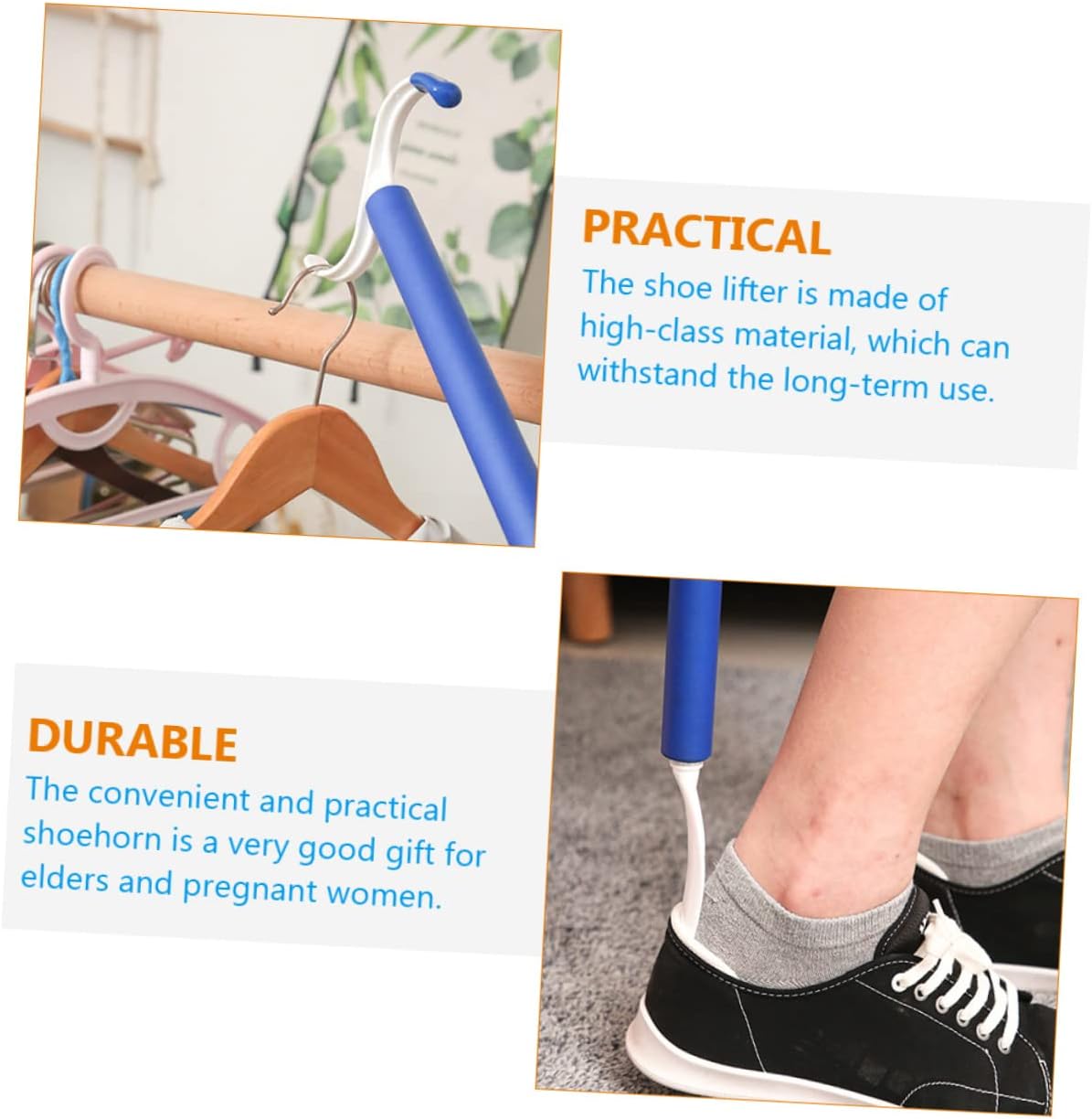 PRACTICAL

The shoe lifter is made of high-class material, which can withstand the long-term use.

DURABLE

The convenient and practical shoehorn is a very good gift for elders and pregnant women.